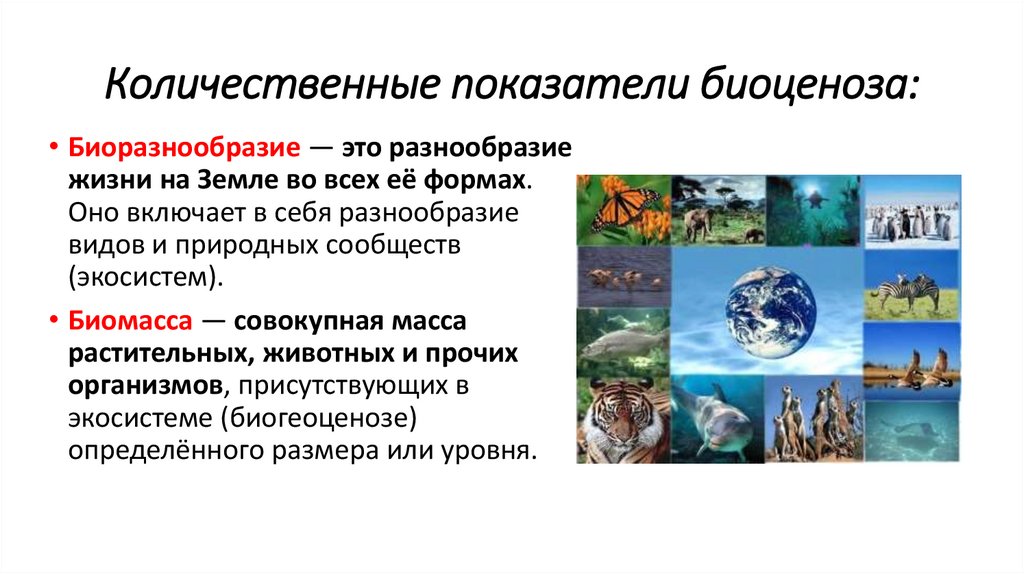 Количественные показатели биоценоза:

• Биоразнообразие — это разнообразие жизни на Земле во всех её формах. Оно включает в себя разнообразие видов и природных сообществ (экосистем).

• Биомасса — совокупная масса растительных, животных и прочих организмов, присутствующих в экосистеме (биогеоценозе) определённого размера или уровня.